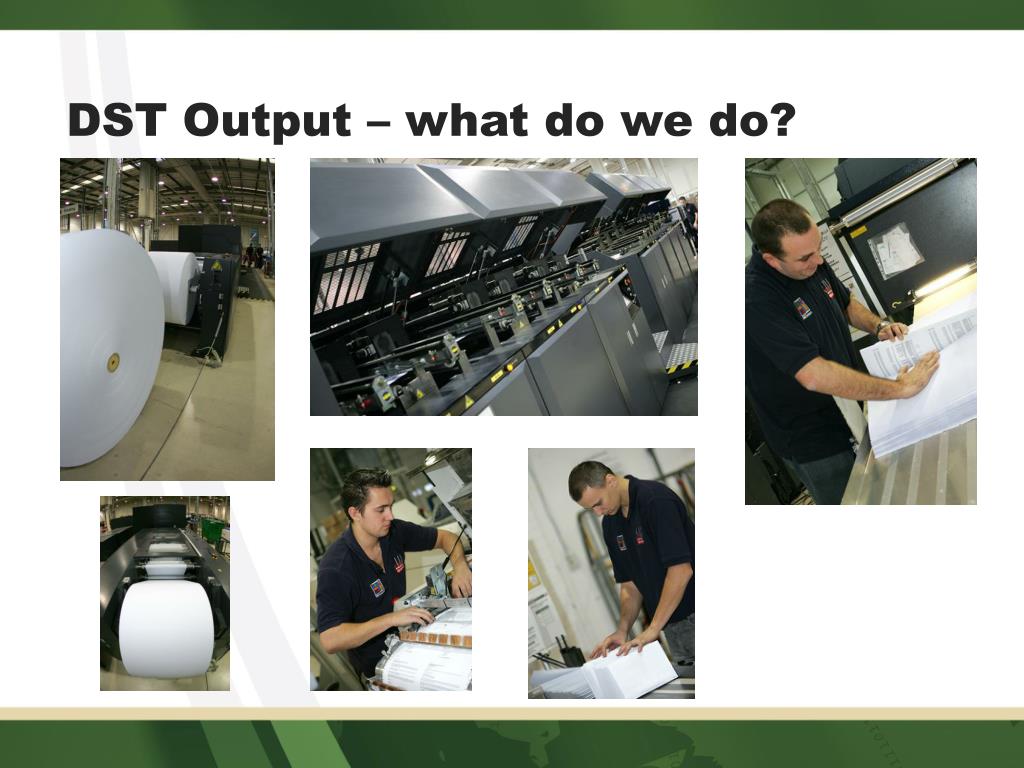 DST Output – what do we do?